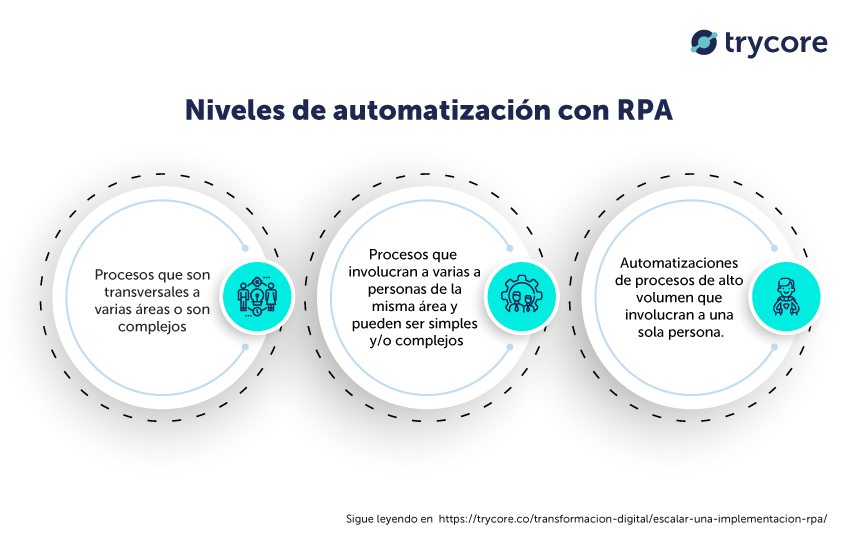 trycore

Niveles de automatización con RPA

Procesos que son transversales a varias áreas o son complejos

Procesos que involucran a varias a personas de la misma área y pueden ser simples y/o complejos

Automatizaciones de procesos de alto volumen que involucran a una sola persona.

Sigue leyendo en https://trycore.co/transformacion-digital/escalar-una-implementacion-rpa/